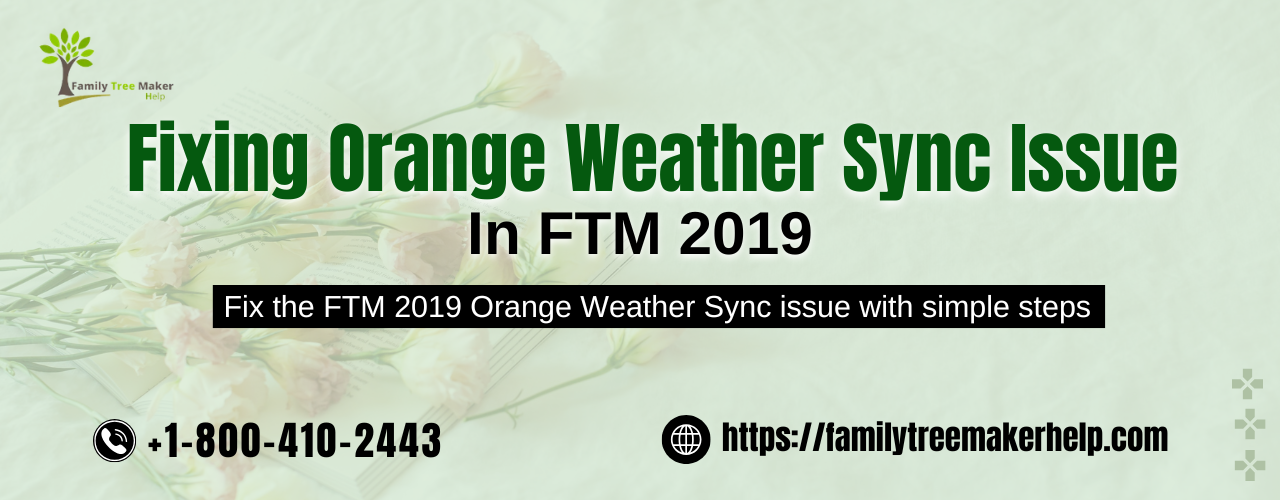 Family Tree Maker Help

Fixing Orange Weather Sync Issue In FTM 2019

Fix the FTM 2019 Orange Weather Sync issue with simple steps

+1-800-410-2443

https://familytreemakerhelp.com